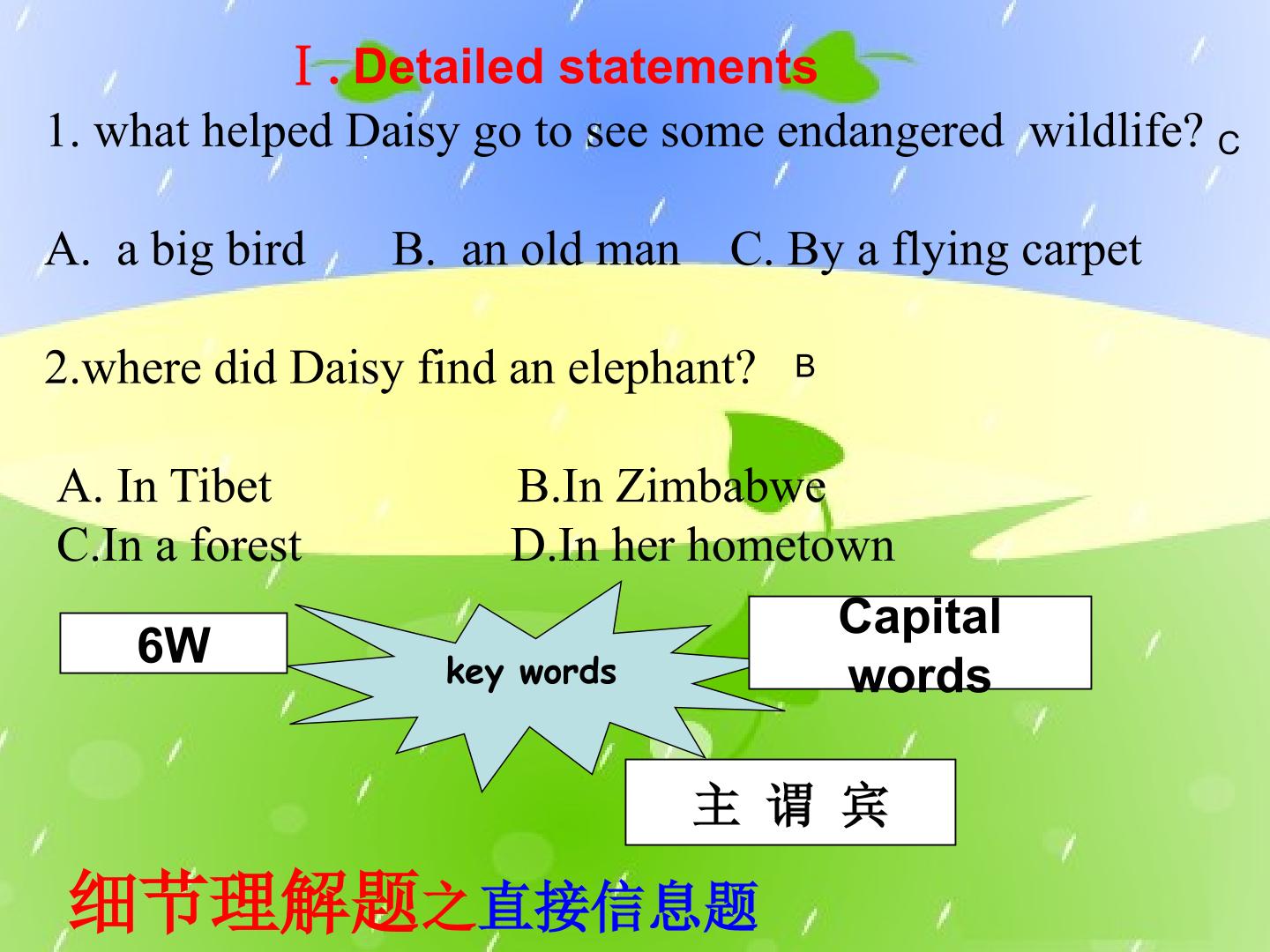 Ⅰ. Detailed statements

1. what helped Daisy go to see some endangered wildlife? C

A. a big bird B. an old man C. By a flying carpet

2.where did Daisy find an elephant? B

A. In Tibet B.In Zimbabwe
C.In a forest D.In her hometown

6W

key words

Capital words

主 谓 宾

细节理解题之直接信息题